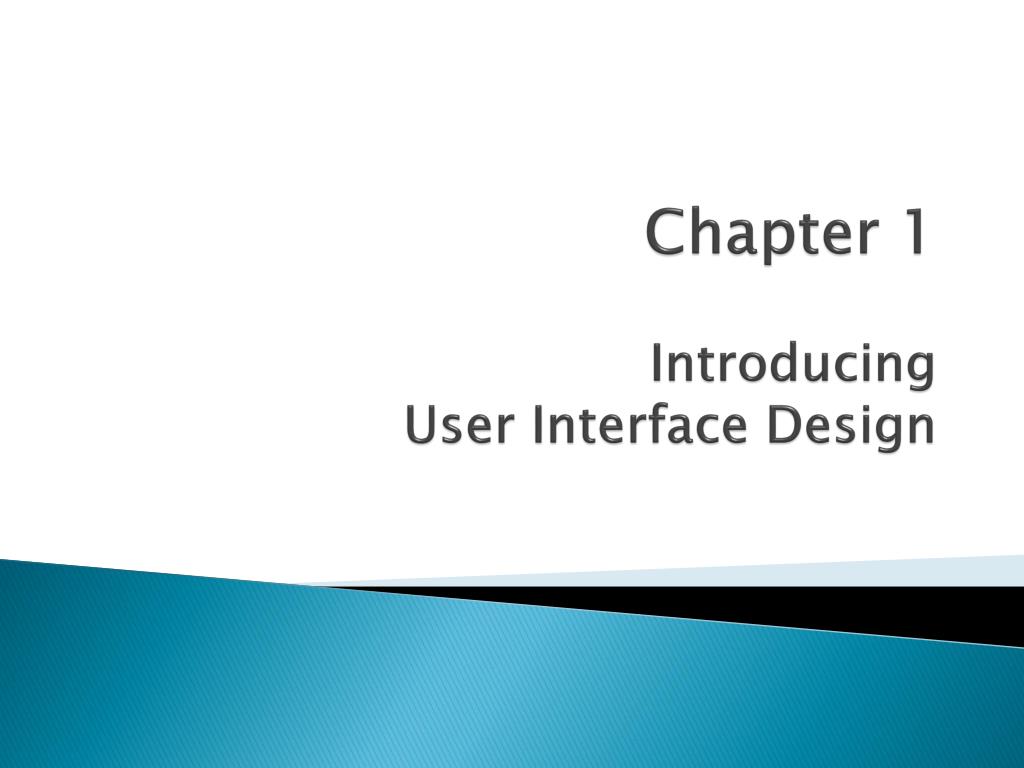 Chapter 1

Introducing
User Interface Design